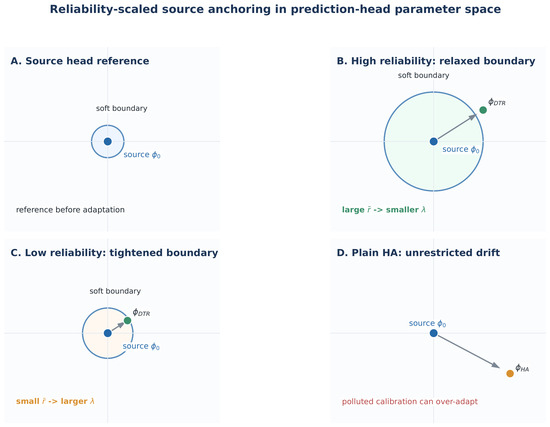 Reliability-scaled source anchoring in prediction-head parameter space

A. Source head reference

soft boundary

source $\phi_0$

reference before adaptation

B. High reliability: relaxed boundary

soft boundary

$\phi_{DTR}$

source $\phi_0$

large $\bar{r}$ -> smaller $\lambda$

C. Low reliability: tightened boundary

soft boundary

$\phi_{DTR}$

source $\phi_0$

small $\bar{r}$ -> larger $\lambda$

D. Plain HA: unrestricted drift

source $\phi_0$

$\phi_{HA}$

polluted calibration can over-adapt